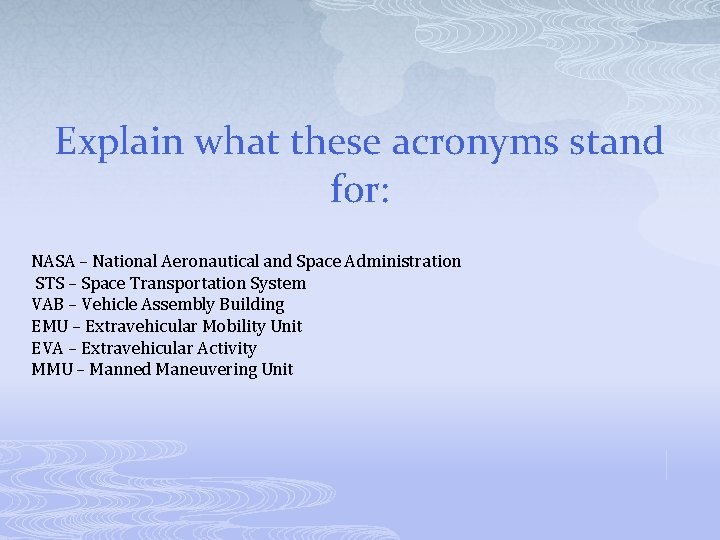 Explain what these acronyms stand for:

NASA – National Aeronautical and Space Administration
STS – Space Transportation System
VAB – Vehicle Assembly Building
EMU – Extravehicular Mobility Unit
EVA – Extravehicular Activity
MMU – Manned Maneuvering Unit